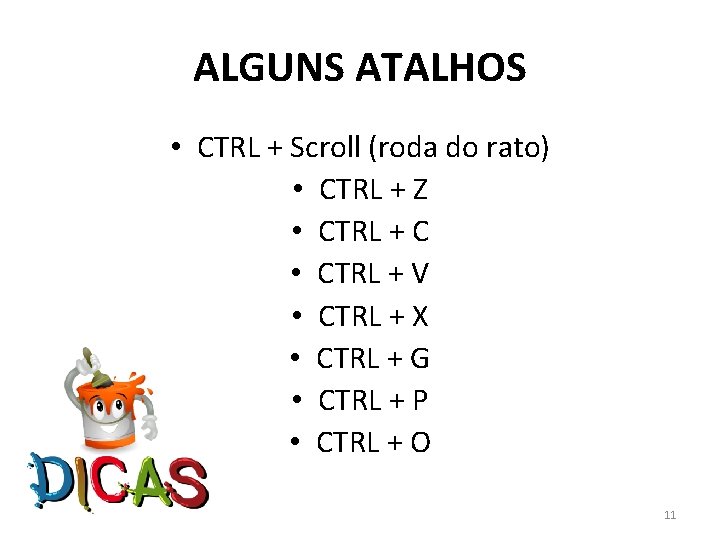 ALGUNS ATALHOS

• CTRL + Scroll (roda do rato)
• CTRL + Z
• CTRL + C
• CTRL + V
• CTRL + X
• CTRL + G
• CTRL + P
• CTRL + O

DICAS

11